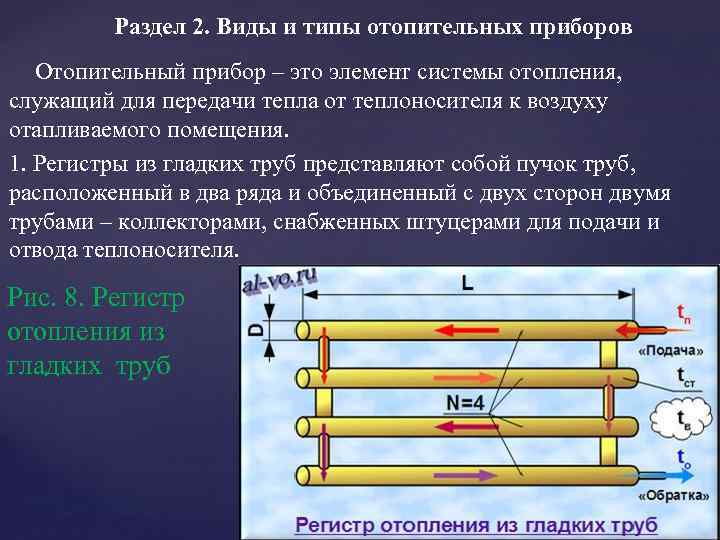 Раздел 2. Виды и типы отопительных приборов

Отопительный прибор – это элемент системы отопления, служащий для передачи тепла от теплоносителя к воздуху отапливаемого помещения.

1. Регистры из гладких труб представляют собой пучок труб, расположенный в два ряда и объединенный с двух сторон двумя трубами – коллекторами, снабженных штуцерами для подачи и отвода теплоносителя.

Рис. 8. Регистр отопления из гладких труб

al-vo.ru

L

D

$t_п$

«Подача»

$t_{ст}$

N=4

$t_в$

$t_о$

«Обратка»

Регистр отопления из гладких труб